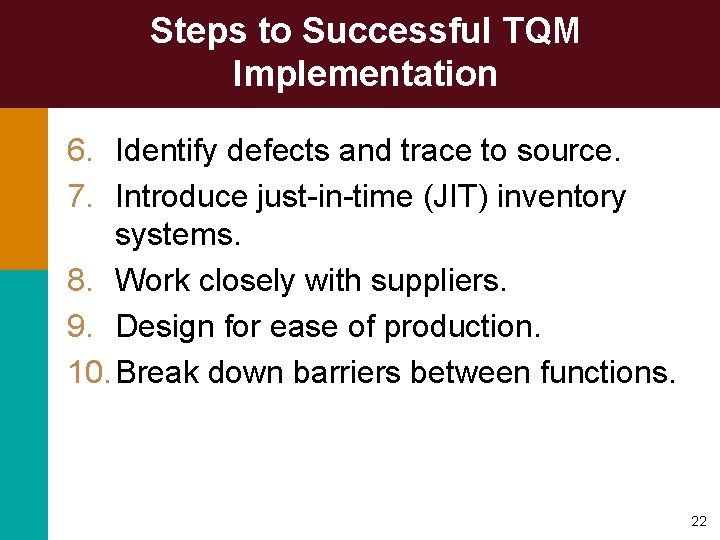 Steps to Successful TQM Implementation

6. Identify defects and trace to source.
7. Introduce just-in-time (JIT) inventory systems.
8. Work closely with suppliers.
9. Design for ease of production.
10. Break down barriers between functions.

22